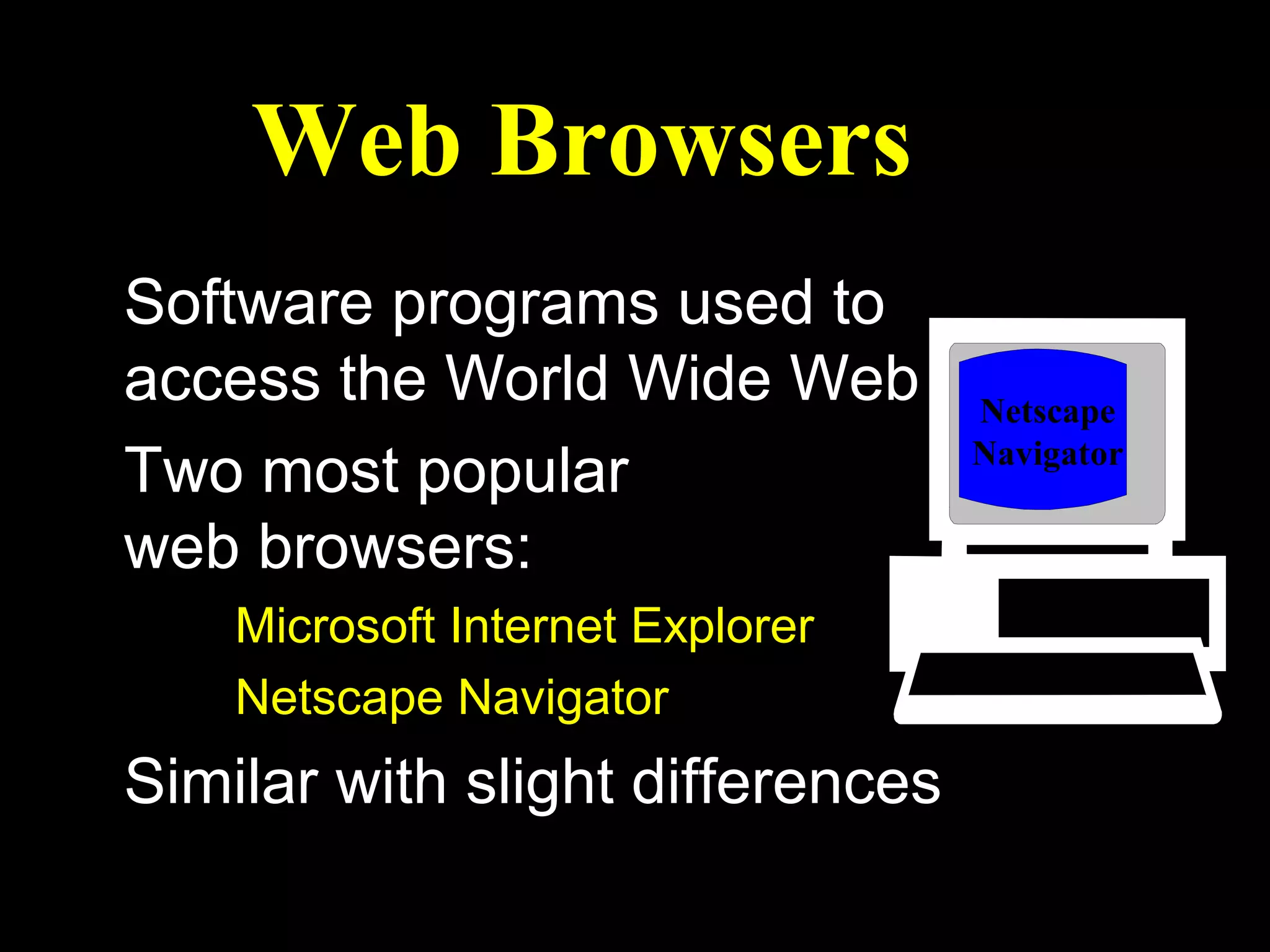 Web Browsers

Software programs used to access the World Wide Web

Two most popular web browsers:

Microsoft Internet Explorer

Netscape Navigator

Similar with slight differences

Netscape Navigator